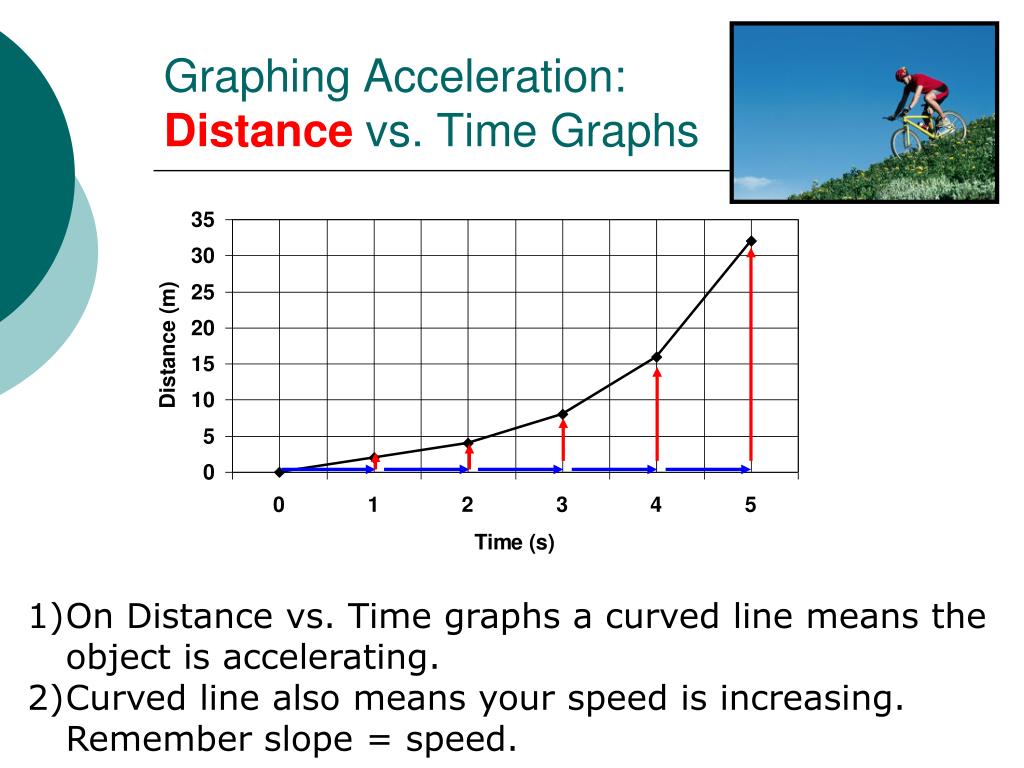 Graphing Acceleration:
Distance vs. Time Graphs

35
30
25
20
15
10
5
0
Distance (m)
0 1 2 3 4 5
Time (s)

1)On Distance vs. Time graphs a curved line means the object is accelerating.
2)Curved line also means your speed is increasing. Remember slope = speed.